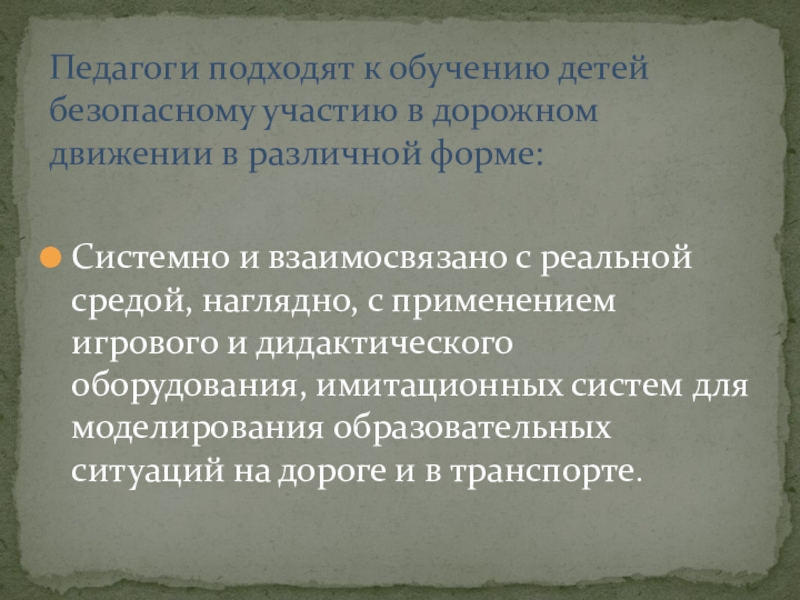 Педагоги подходят к обучению детей безопасному участию в дорожном движении в различной форме:

Системно и взаимосвязано с реальной средой, наглядно, с применением игрового и дидактического оборудования, имитационных систем для моделирования образовательных ситуаций на дороге и в транспорте.